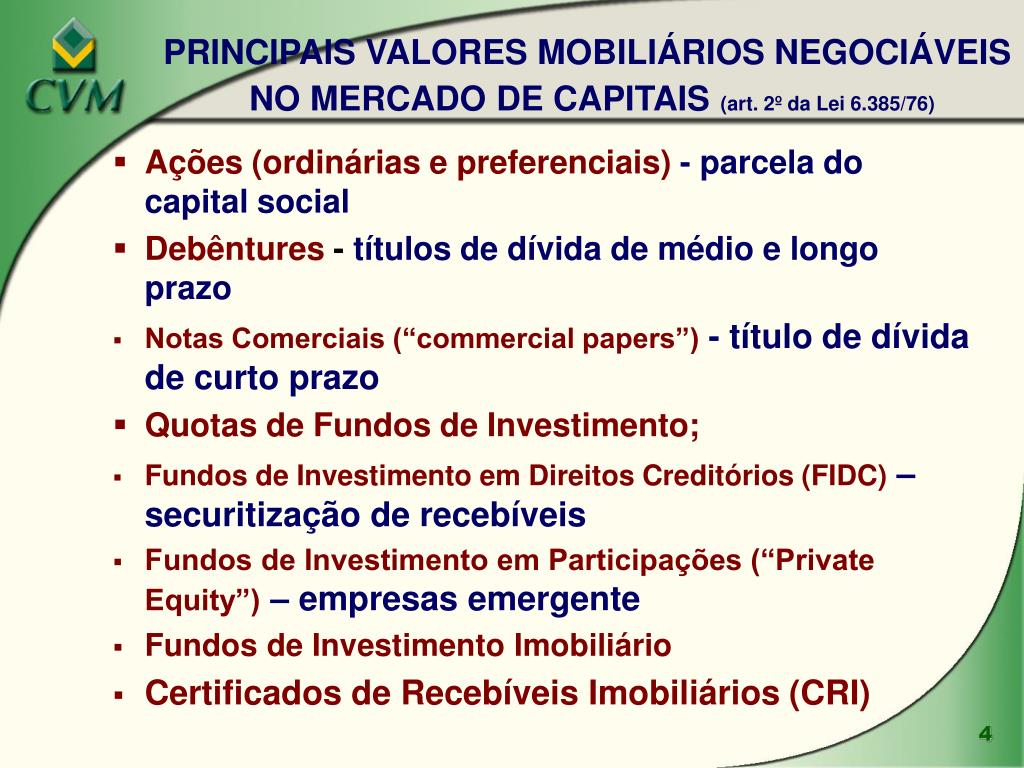 CVM

PRINCIPAIS VALORES MOBILIÁRIOS NEGOCIÁVEIS NO MERCADO DE CAPITAIS (art. 2º da Lei 6.385/76)

▪ Ações (ordinárias e preferenciais) - parcela do capital social

▪ Debêntures - títulos de dívida de médio e longo prazo

▪ Notas Comerciais (“commercial papers”) - título de dívida de curto prazo

▪ Quotas de Fundos de Investimento;

▪ Fundos de Investimento em Direitos Creditórios (FIDC) – securitização de recebíveis

▪ Fundos de Investimento em Participações (“Private Equity”) – empresas emergente

▪ Fundos de Investimento Imobiliário

▪ Certificados de Recebíveis Imobiliários (CRI)

4